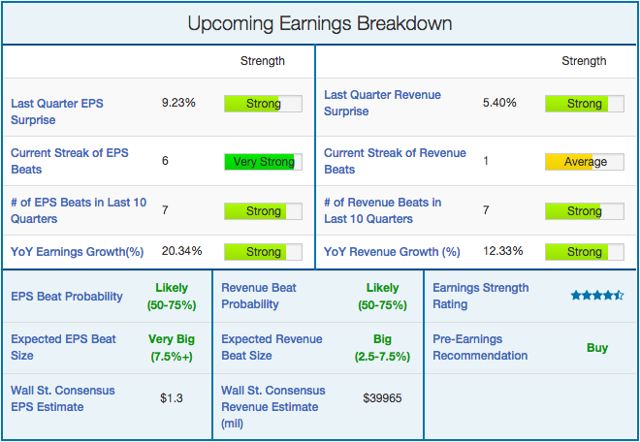 Upcoming Earnings Breakdown

| | | Strength |
|---|---|---|
| Last Quarter EPS Surprise | 9.23% | Strong |
| Current Streak of EPS Beats | 6 | Very Strong |
| # of EPS Beats in Last 10 Quarters | 7 | Strong |
| YoY Earnings Growth(%) | 20.34% | Strong |

| | | Strength |
|---|---|---|
| Last Quarter Revenue Surprise | 5.40% | Strong |
| Current Streak of Revenue Beats | 1 | Average |
| # of Revenue Beats in Last 10 Quarters | 7 | Strong |
| YoY Revenue Growth (%) | 12.33% | Strong |

| | |
|---|---|
| EPS Beat Probability | Likely (50-75%) |
| Expected EPS Beat Size | Very Big (7.5%+) |
| Wall St. Consensus EPS Estimate | $1.3 |

| | |
|---|---|
| Revenue Beat Probability | Likely (50-75%) |
| Expected Revenue Beat Size | Big (2.5-7.5%) |
| Wall St. Consensus Revenue Estimate (mil) | $39965 |

| | |
|---|---|
| Earnings Strength Rating | ★★★★☆ |
| Pre-Earnings Recommendation | Buy |